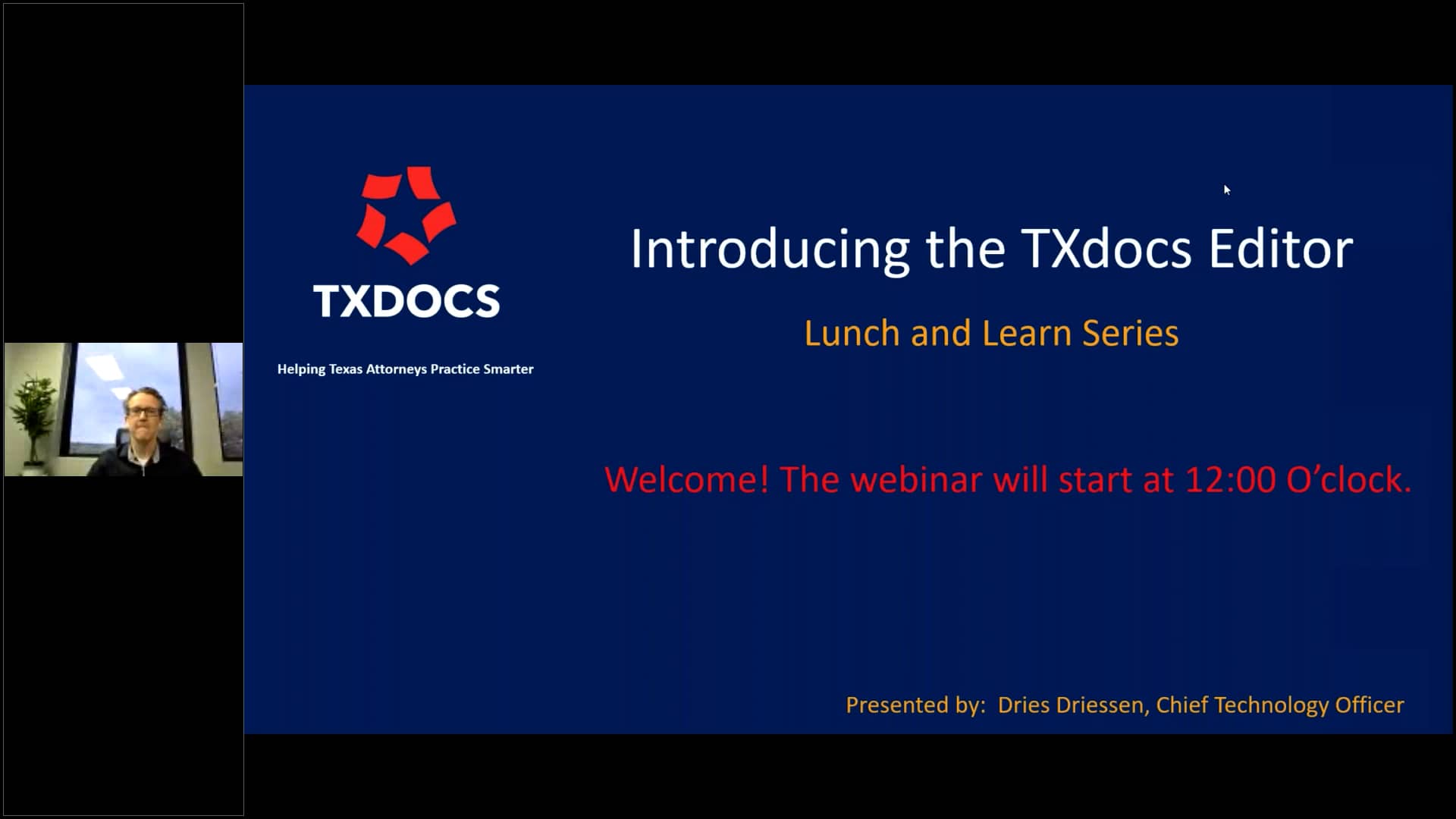 TXDOCS

Helping Texas Attorneys Practice Smarter

Introducing the TXdocs Editor

Lunch and Learn Series

Welcome! The webinar will start at 12:00 O'clock.

Presented by: Dries Driessen, Chief Technology Officer